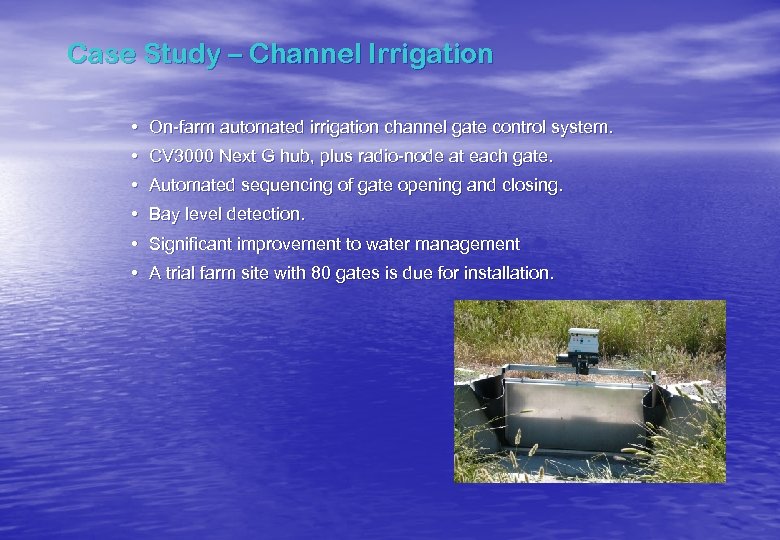 Case Study – Channel Irrigation

• On-farm automated irrigation channel gate control system.
• CV3000 Next G hub, plus radio-node at each gate.
• Automated sequencing of gate opening and closing.
• Bay level detection.
• Significant improvement to water management
• A trial farm site with 80 gates is due for installation.